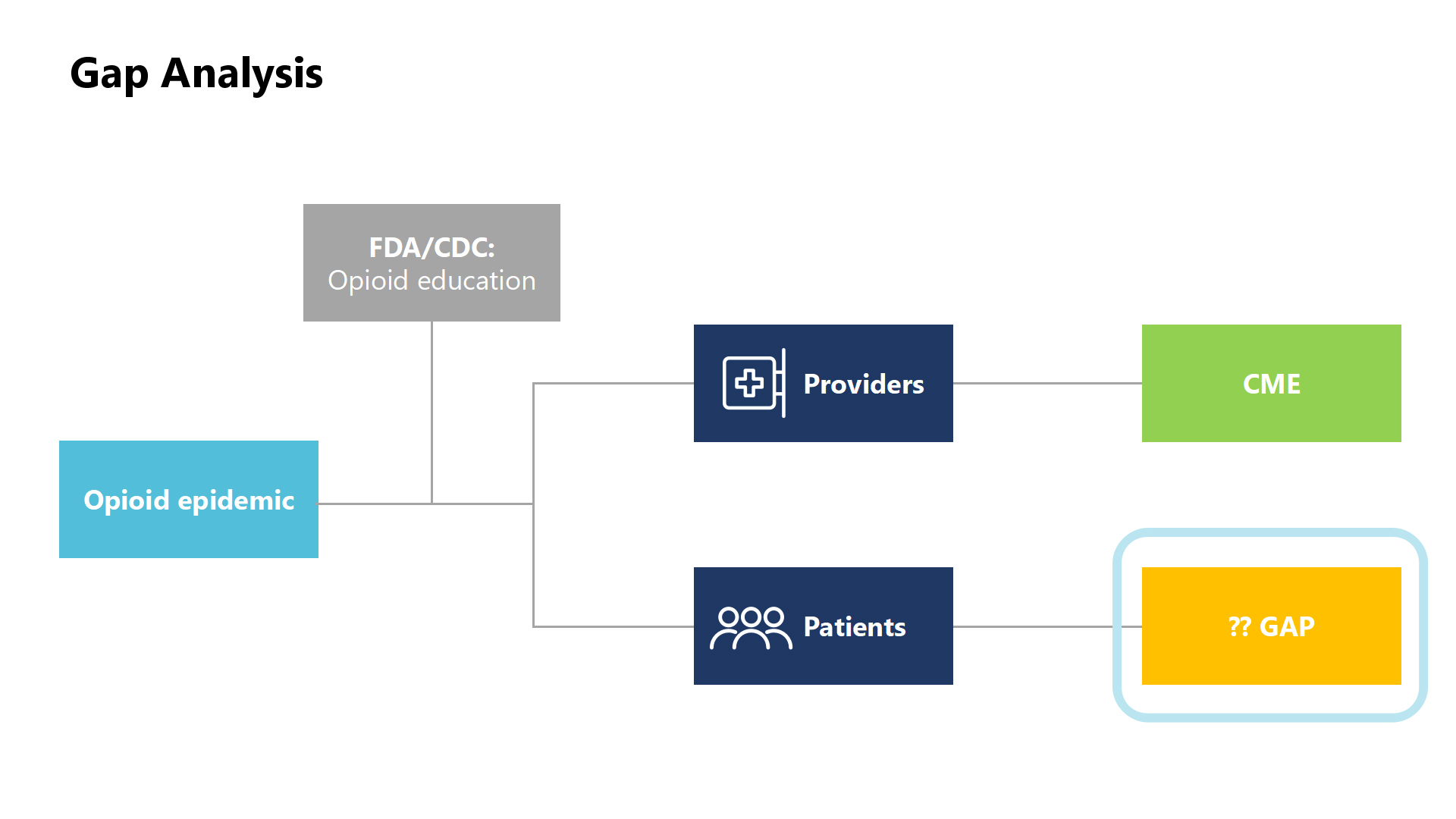 Gap Analysis

FDA/CDC:
Opioid education

Opioid epidemic

Providers

CME

Patients

?? GAP